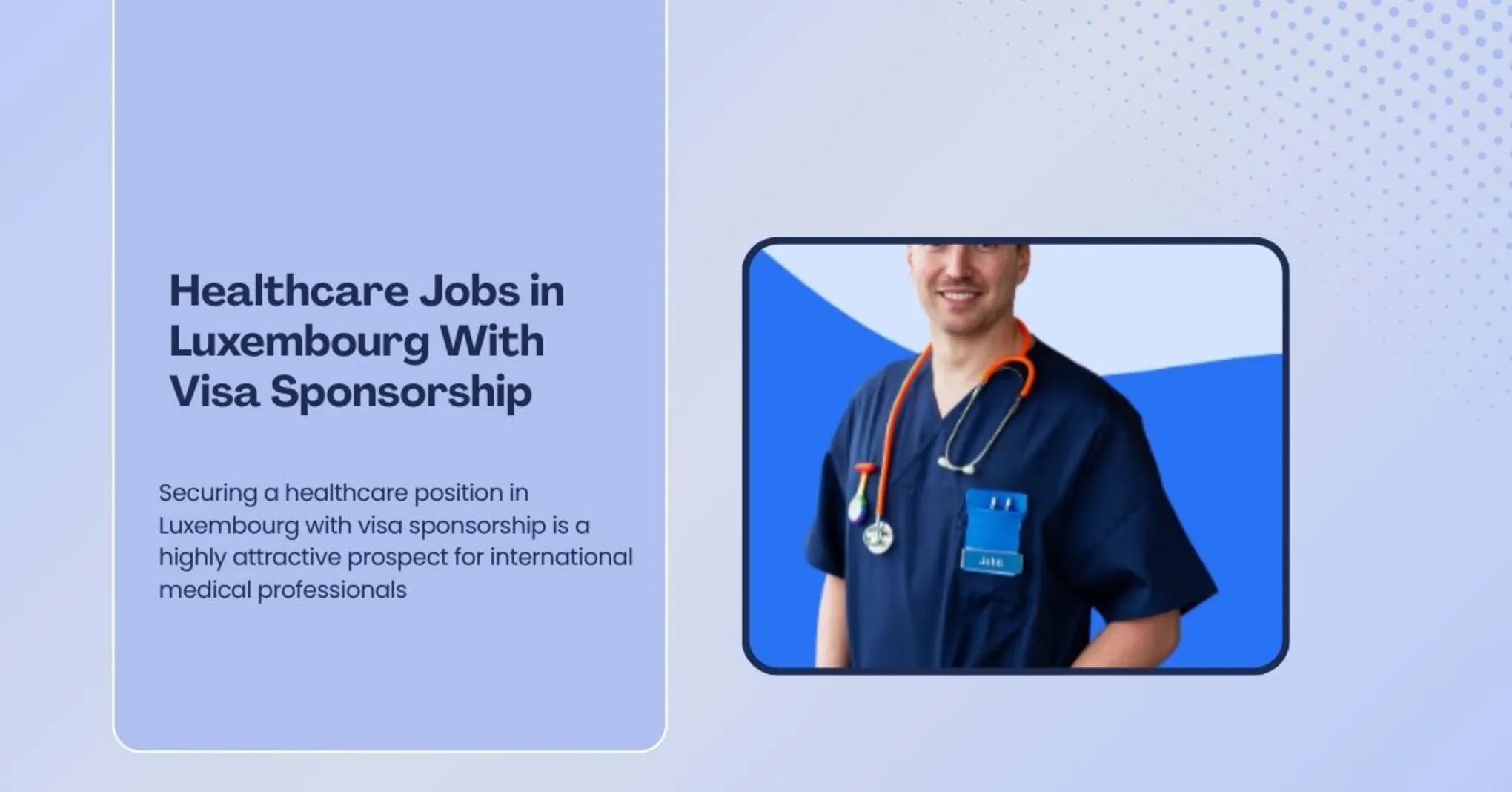 Healthcare Jobs in Luxembourg With Visa Sponsorship

Securing a healthcare position in Luxembourg with visa sponsorship is a highly attractive prospect for international medical professionals

John